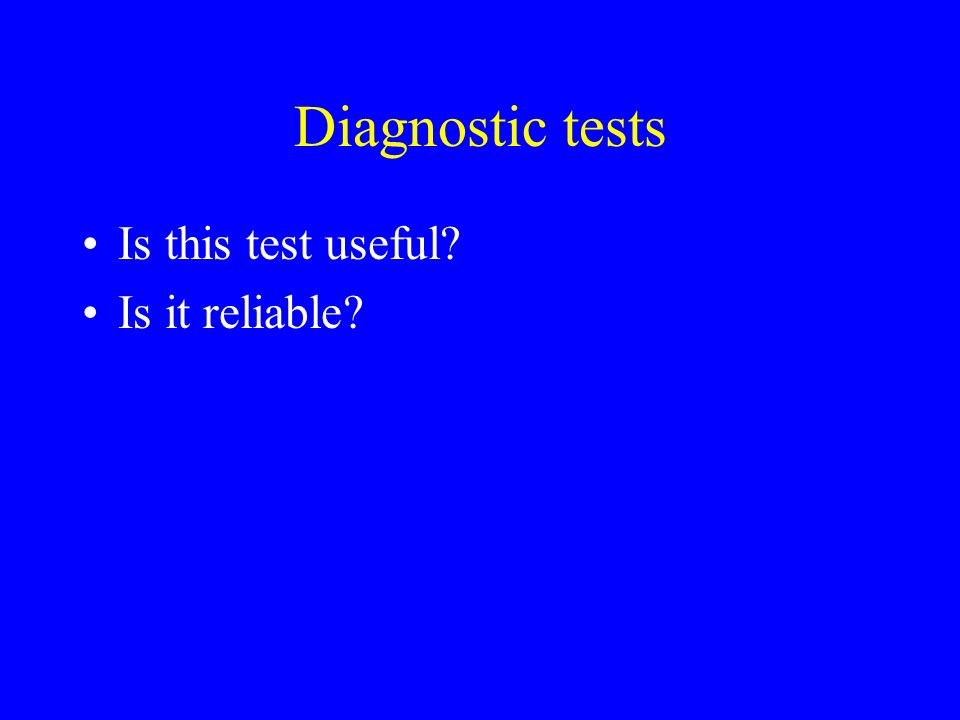 Diagnostic tests

• Is this test useful?
• Is it reliable?